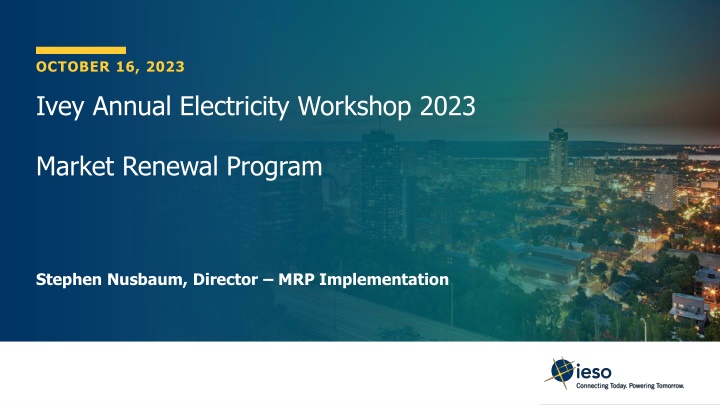 OCTOBER 16, 2023

Ivey Annual Electricity Workshop 2023

Market Renewal Program

Stephen Nusbaum, Director – MRP Implementation

ieso
Connecting Today. Powering Tomorrow.